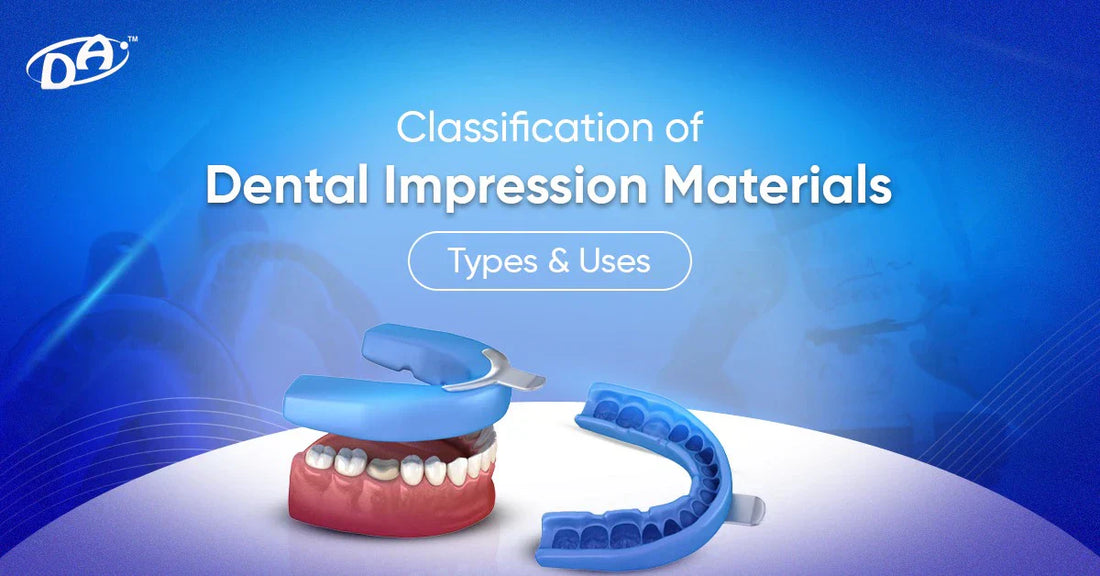 DA™

Classification of
Dental Impression Materials

Types & Uses